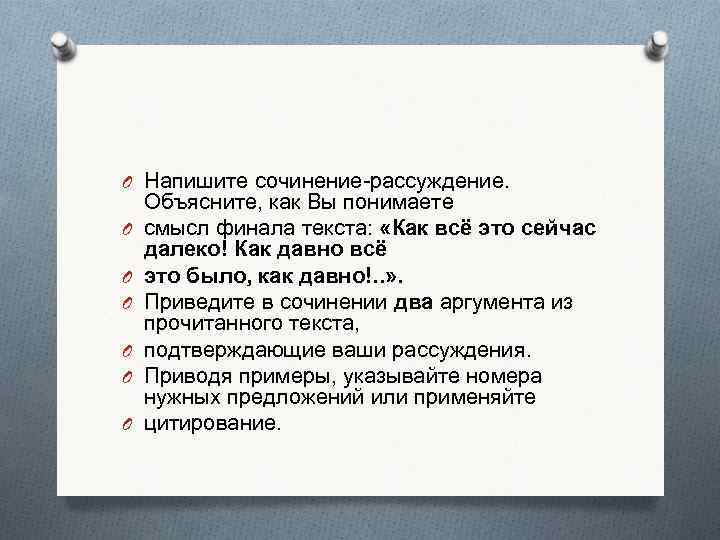 Напишите сочинение-рассуждение. Объясните, как Вы понимаете

смысл финала текста: «Как всё это сейчас далеко! Как давно всё

это было, как давно!..».

Приведите в сочинении два аргумента из прочитанного текста,

подтверждающие ваши рассуждения.

Приводя примеры, указывайте номера нужных предложений или применяйте

цитирование.